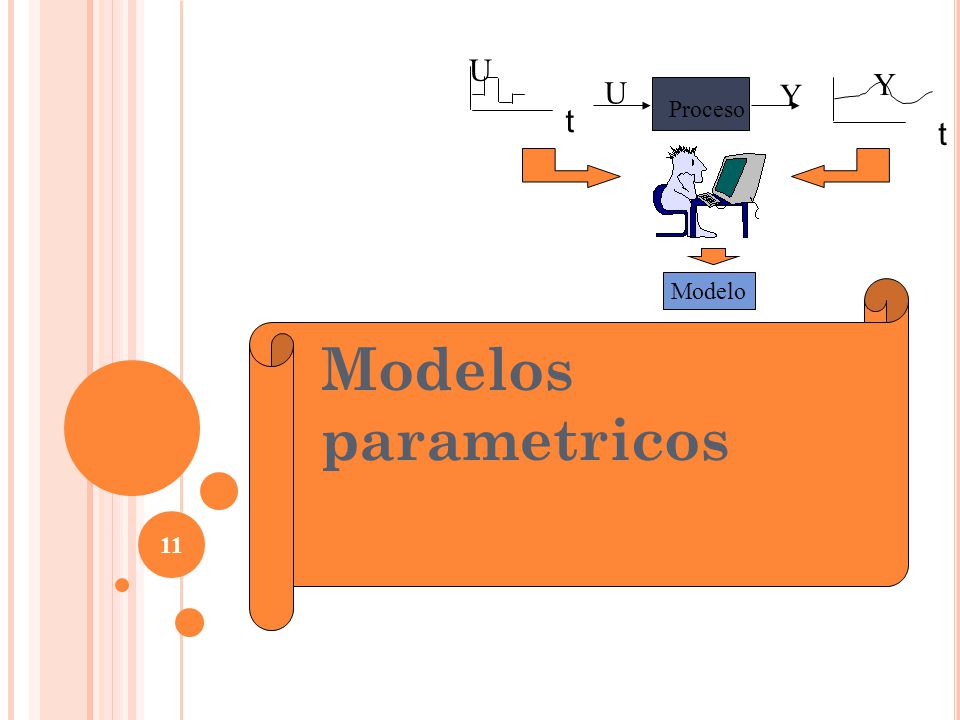 U
t
U
Proceso
Y
Y
t
Modelo

Modelos parametricos

11